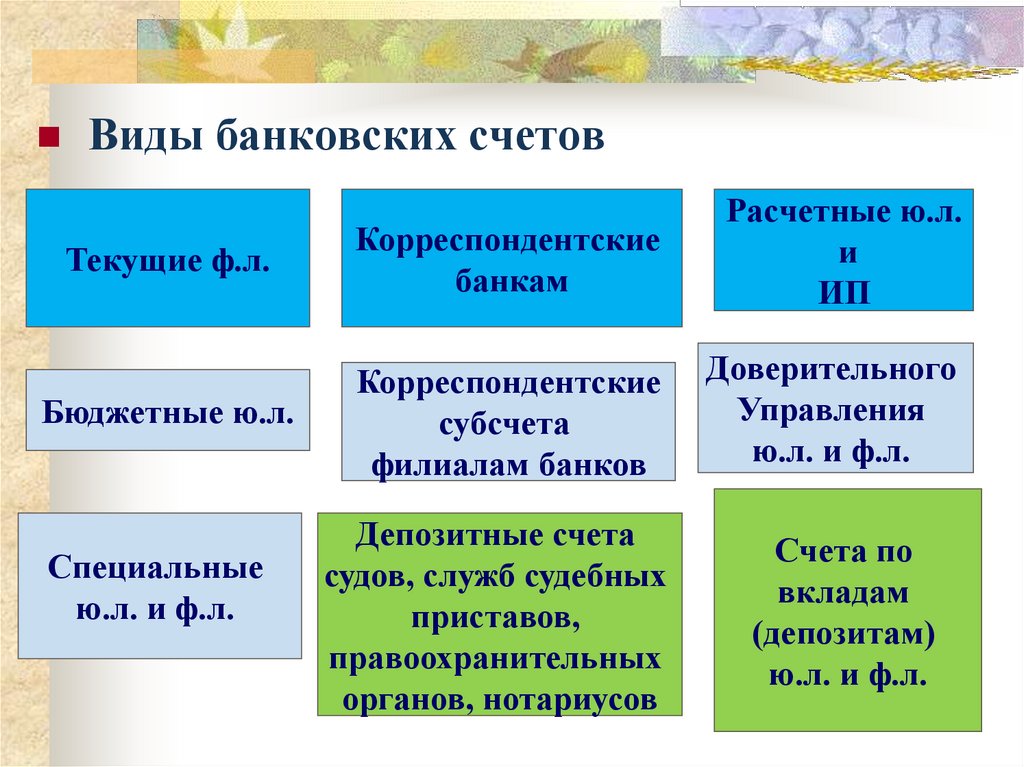 Виды банковских счетов

Текущие ф.л.

Корреспондентские банкам

Расчетные ю.л. и ИП

Бюджетные ю.л.

Корреспондентские субсчета филиалам банков

Доверительного Управления ю.л. и ф.л.

Специальные ю.л. и ф.л.

Депозитные счета судов, служб судебных приставов, правоохранительных органов, нотариусов

Счета по вкладам (депозитам) ю.л. и ф.л.